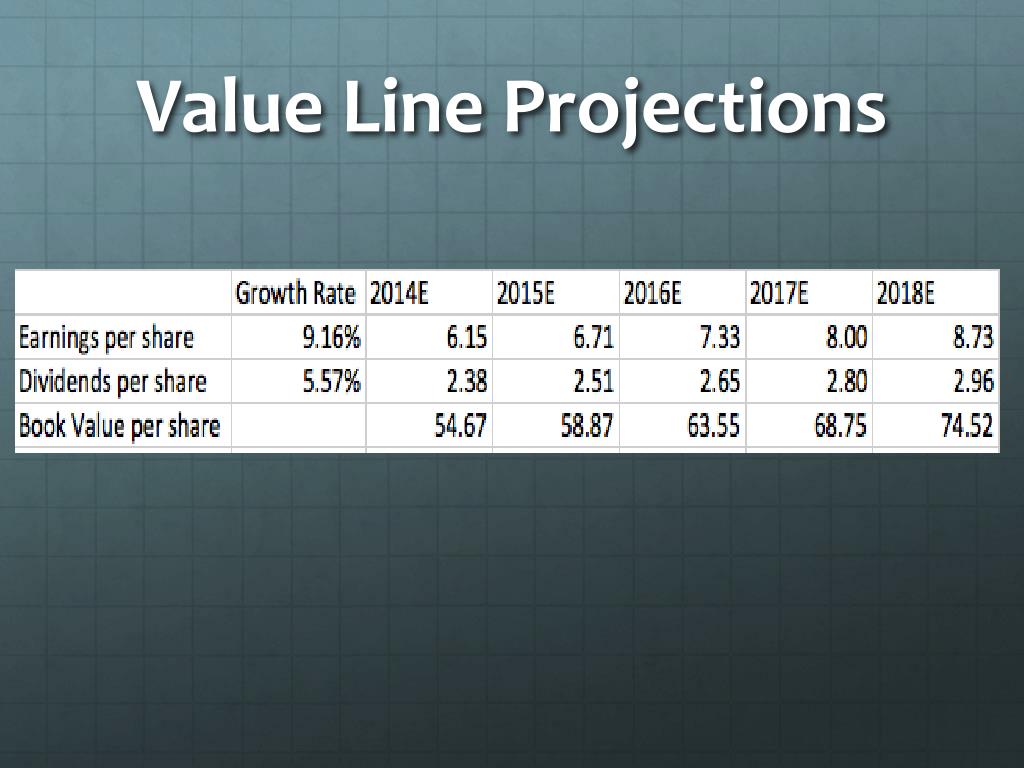 Value Line Projections

|  | Growth Rate | 2014E | 2015E | 2016E | 2017E | 2018E |
|---|---|---|---|---|---|---|
| Earnings per share | 9.16% | 6.15 | 6.71 | 7.33 | 8.00 | 8.73 |
| Dividends per share | 5.57% | 2.38 | 2.51 | 2.65 | 2.80 | 2.96 |
| Book Value per share |  | 54.67 | 58.87 | 63.55 | 68.75 | 74.52 |